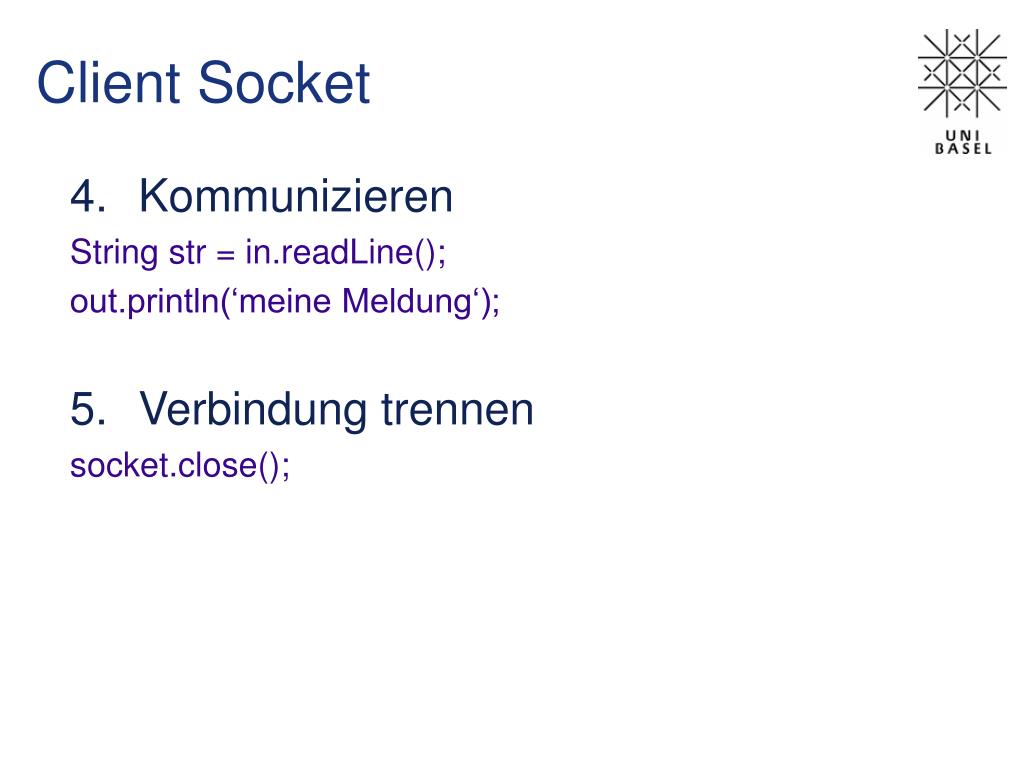 Client Socket

UNI BASEL

4. Kommunizieren
String str = in.readLine();
out.println(‘meine Meldung‘);

5. Verbindung trennen
socket.close();